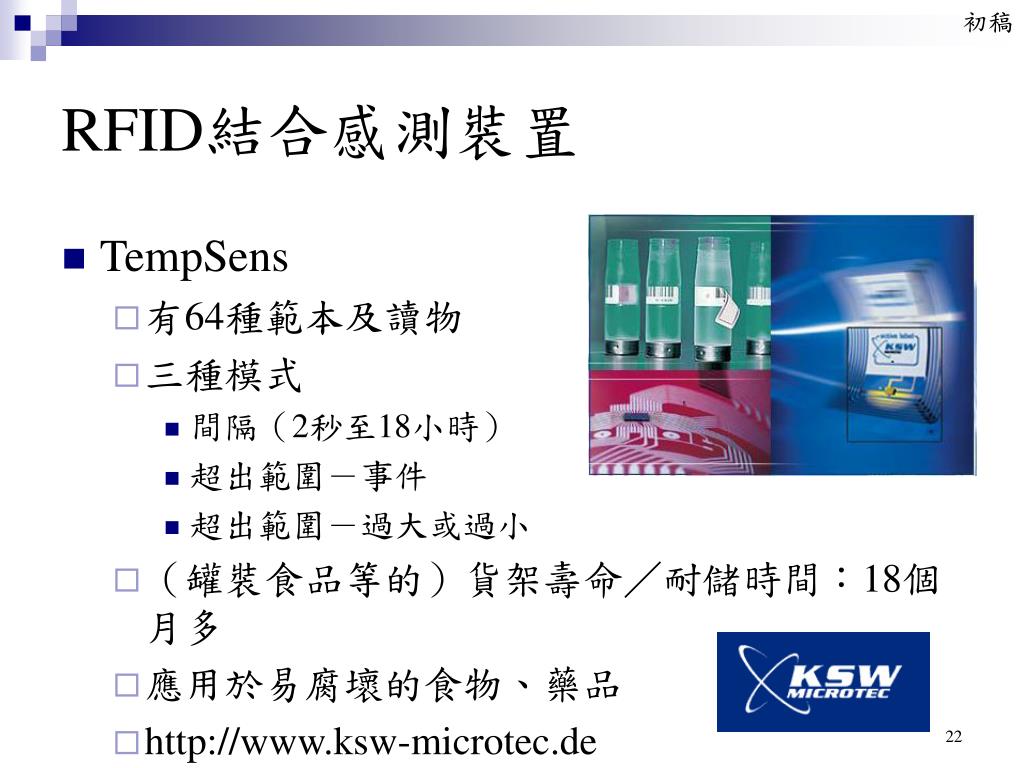 初稿

RFID結合感測裝置

TempSens

有64種範本及讀物

三種模式

間隔（2秒至18小時）

超出範圍－事件

超出範圍－過大或過小

（罐裝食品等的）貨架壽命／耐儲時間：18個月多

應用於易腐壞的食物、藥品

http://www.ksw-microtec.de

active label KSW

KSW MICROTEC

22